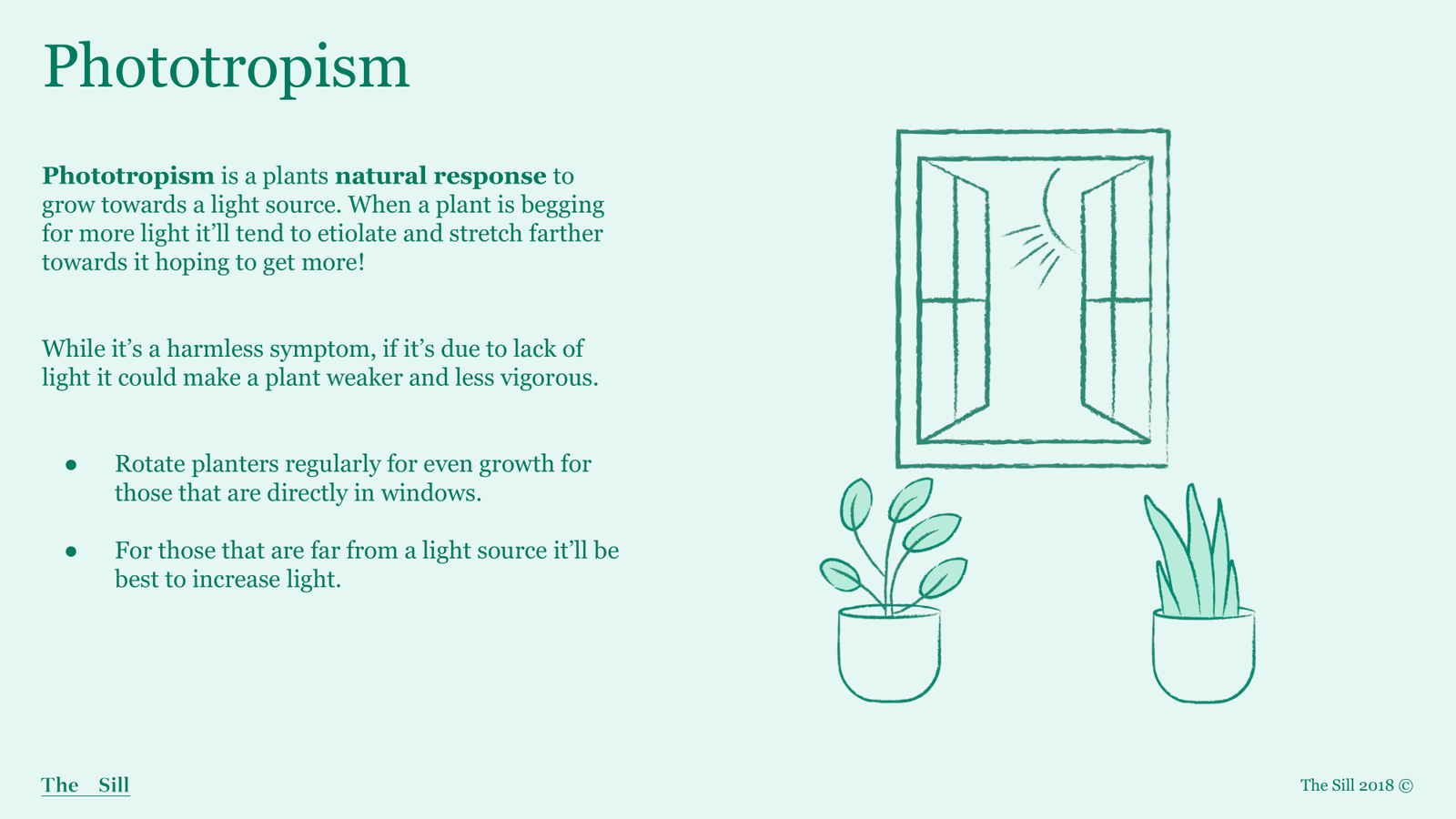 Phototropism

Phototropism is a plants natural response to grow towards a light source. When a plant is begging for more light it'll tend to etiolate and stretch farther towards it hoping to get more!

While it's a harmless symptom, if it's due to lack of light it could make a plant weaker and less vigorous.

• Rotate planters regularly for even growth for those that are directly in windows.

• For those that are far from a light source it'll be best to increase light.

The Sill

The Sill 2018 ©